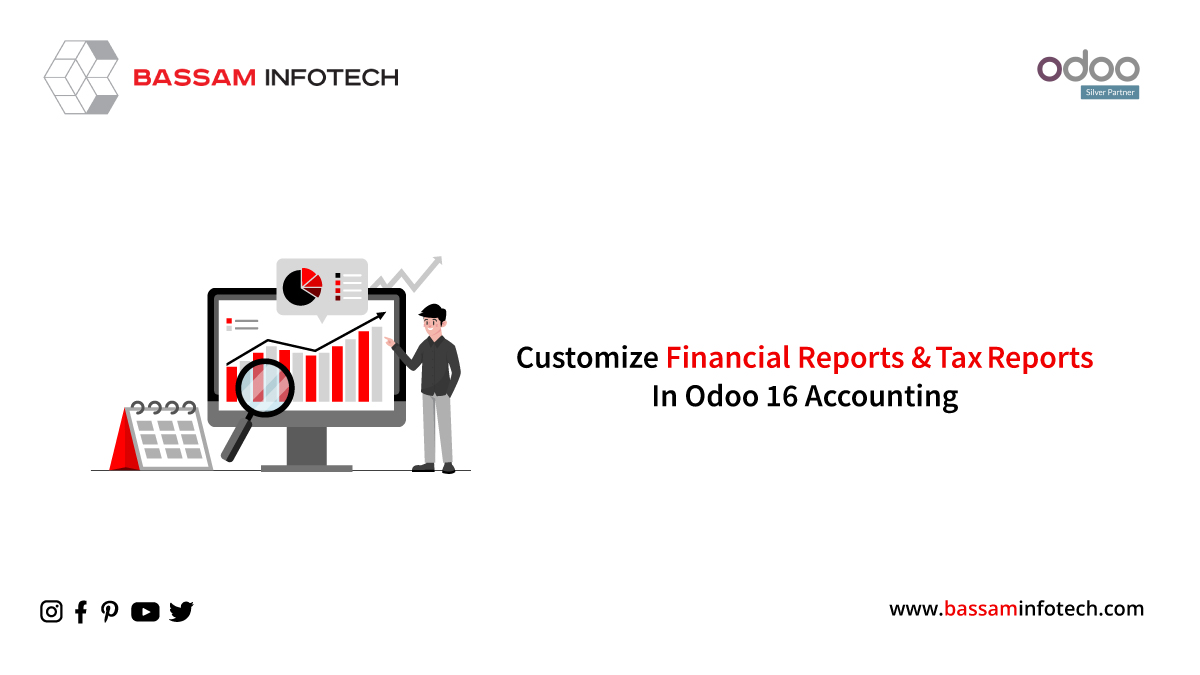 BASSAM INFOTECH

odoo
Silver Partner

Customize Financial Reports & Tax Reports
In Odoo 16 Accounting

www.bassaminfotech.com